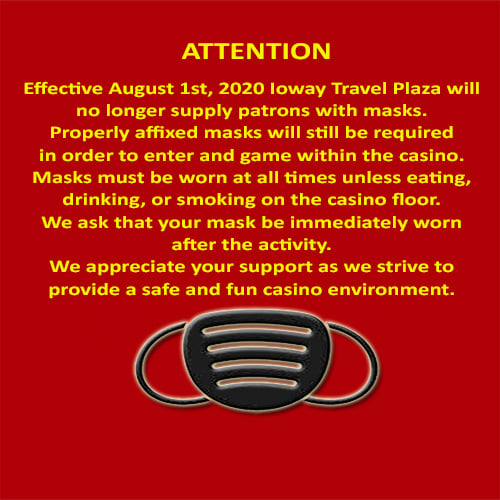 ATTENTION

Effective August 1st, 2020 Ioway Travel Plaza will no longer supply patrons with masks.
Properly affixed masks will still be required in order to enter and game within the casino.
Masks must be worn at all times unless eating, drinking, or smoking on the casino floor.
We ask that your mask be immediately worn after the activity.
We appreciate your support as we strive to provide a safe and fun casino environment.